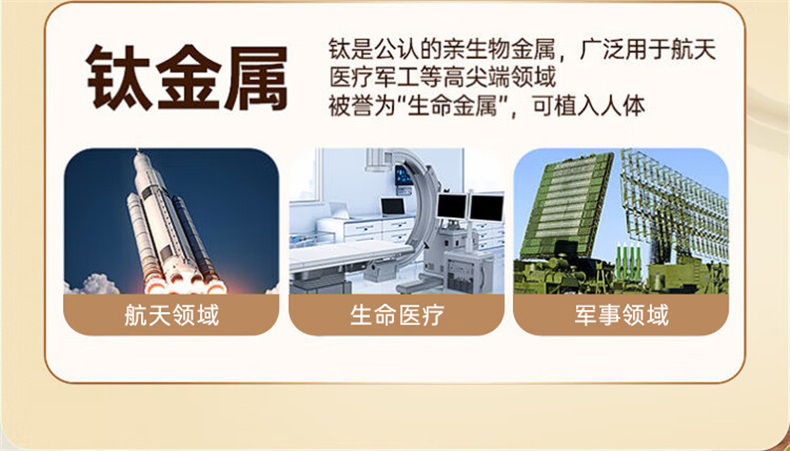 钛金属

钛是公认的亲生物金属，广泛用于航天医疗军工等高尖端领域
被誉为“生命金属”，可植入人体

航天领域

生命医疗

军事领域